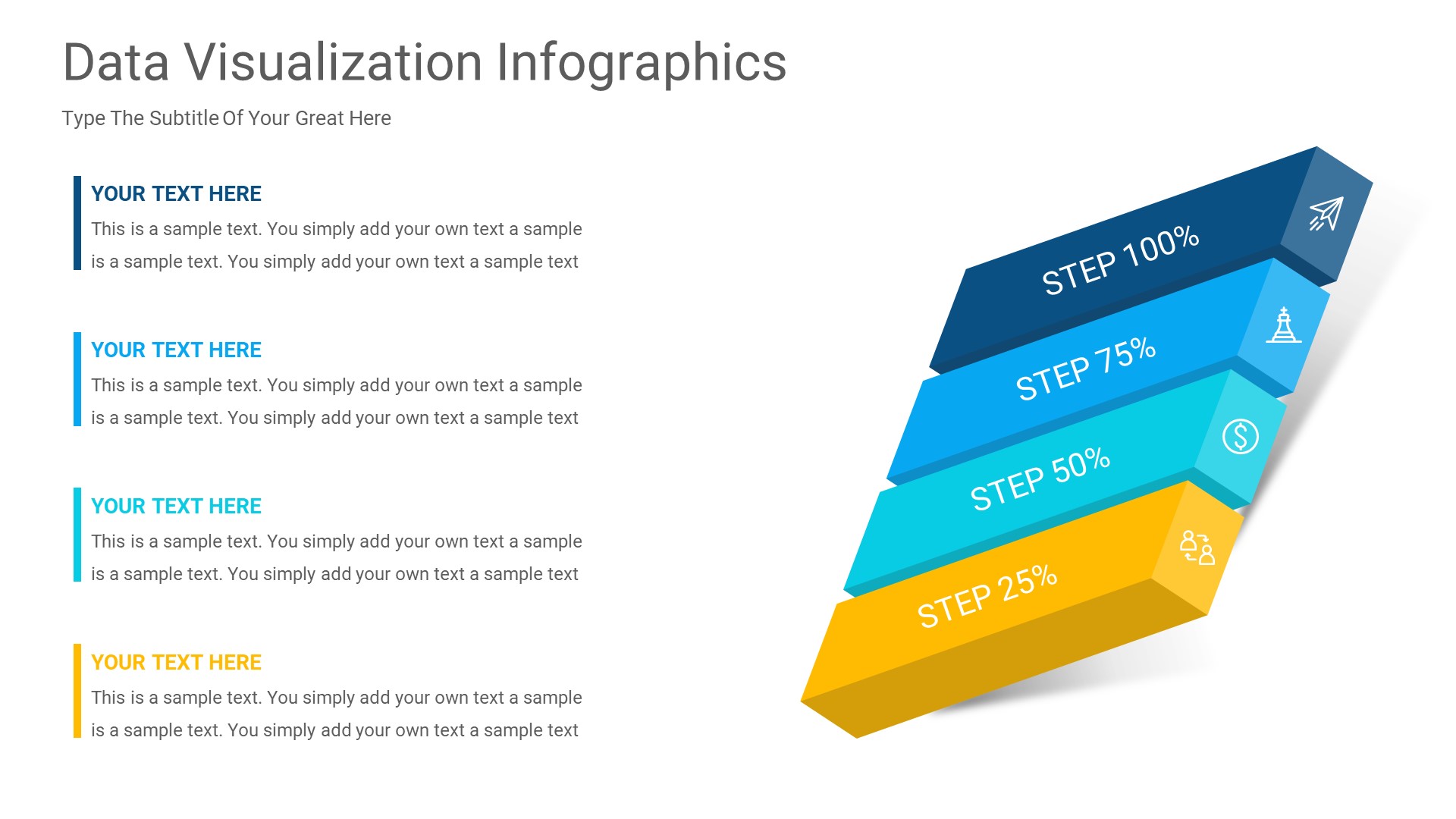 Data Visualization Infographics

Type The Subtitle Of Your Great Here

YOUR TEXT HERE
This is a sample text. You simply add your own text a sample is a sample text. You simply add your own text a sample text

YOUR TEXT HERE
This is a sample text. You simply add your own text a sample is a sample text. You simply add your own text a sample text

YOUR TEXT HERE
This is a sample text. You simply add your own text a sample is a sample text. You simply add your own text a sample text

YOUR TEXT HERE
This is a sample text. You simply add your own text a sample is a sample text. You simply add your own text a sample text

STEP 100%
STEP 75%
STEP 50%
STEP 25%